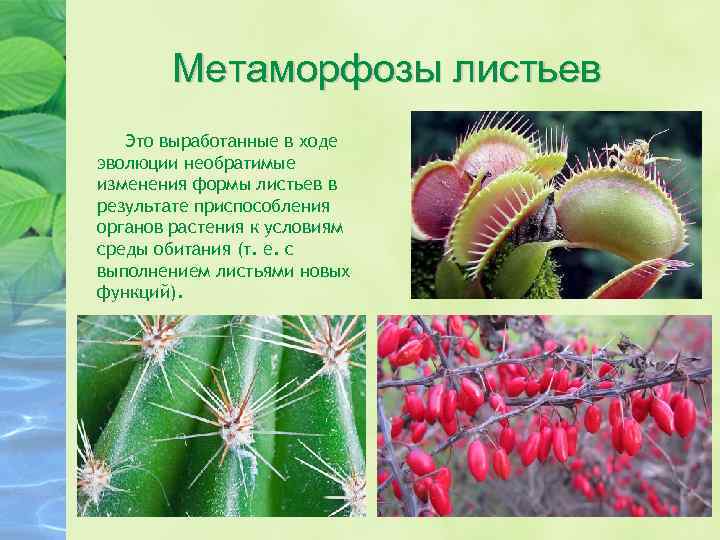 Метаморфозы листьев

Это выработанные в ходе эволюции необратимые изменения формы листьев в результате приспособления органов растения к условиям среды обитания (т. е. с выполнением листьями новых функций).